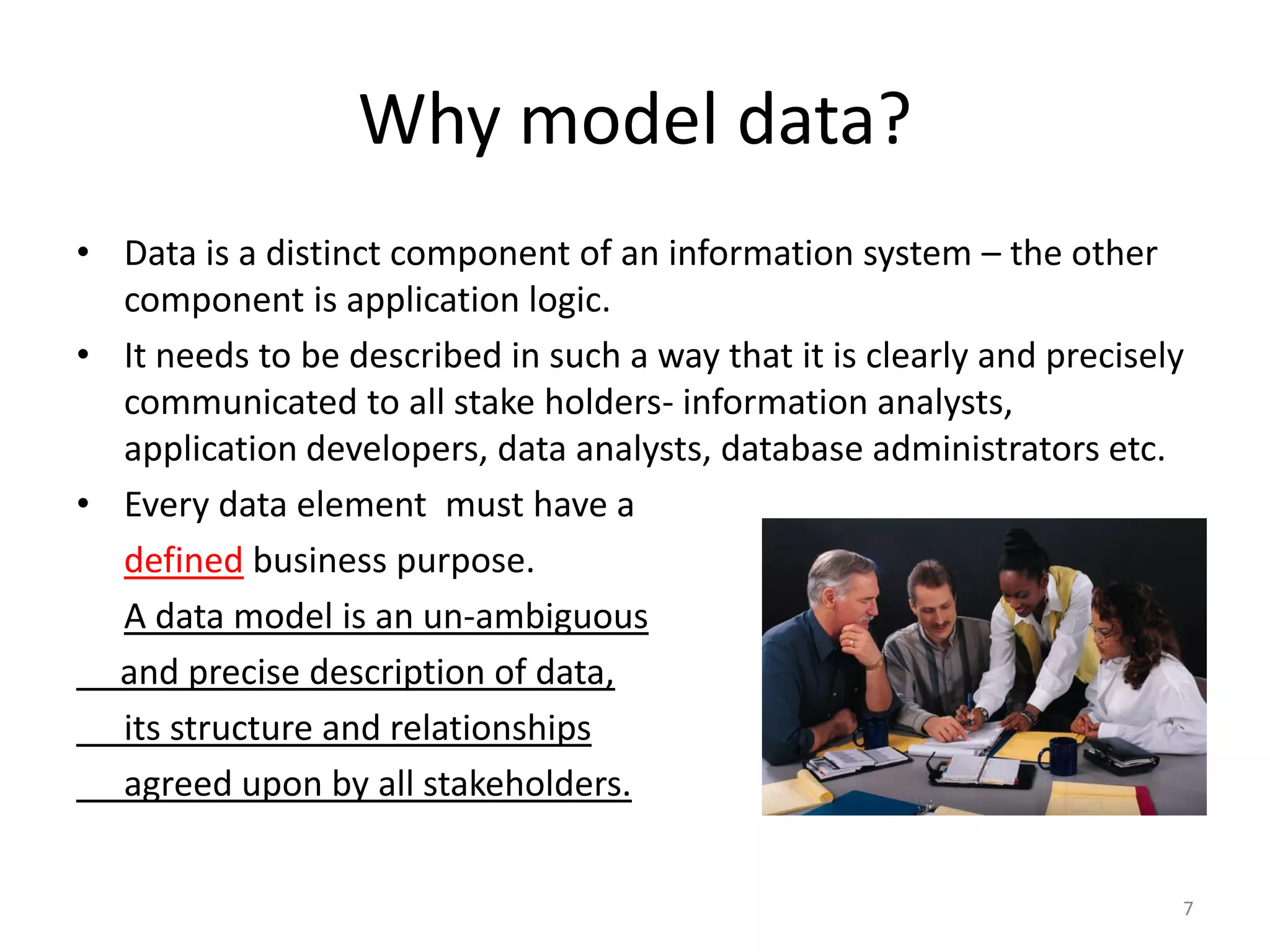 Why model data?

• Data is a distinct component of an information system – the other component is application logic.
• It needs to be described in such a way that it is clearly and precisely communicated to all stake holders- information analysts, application developers, data analysts, database administrators etc.
• Every data element must have a defined business purpose.

A data model is an un-ambiguous and precise description of data, its structure and relationships agreed upon by all stakeholders.

7